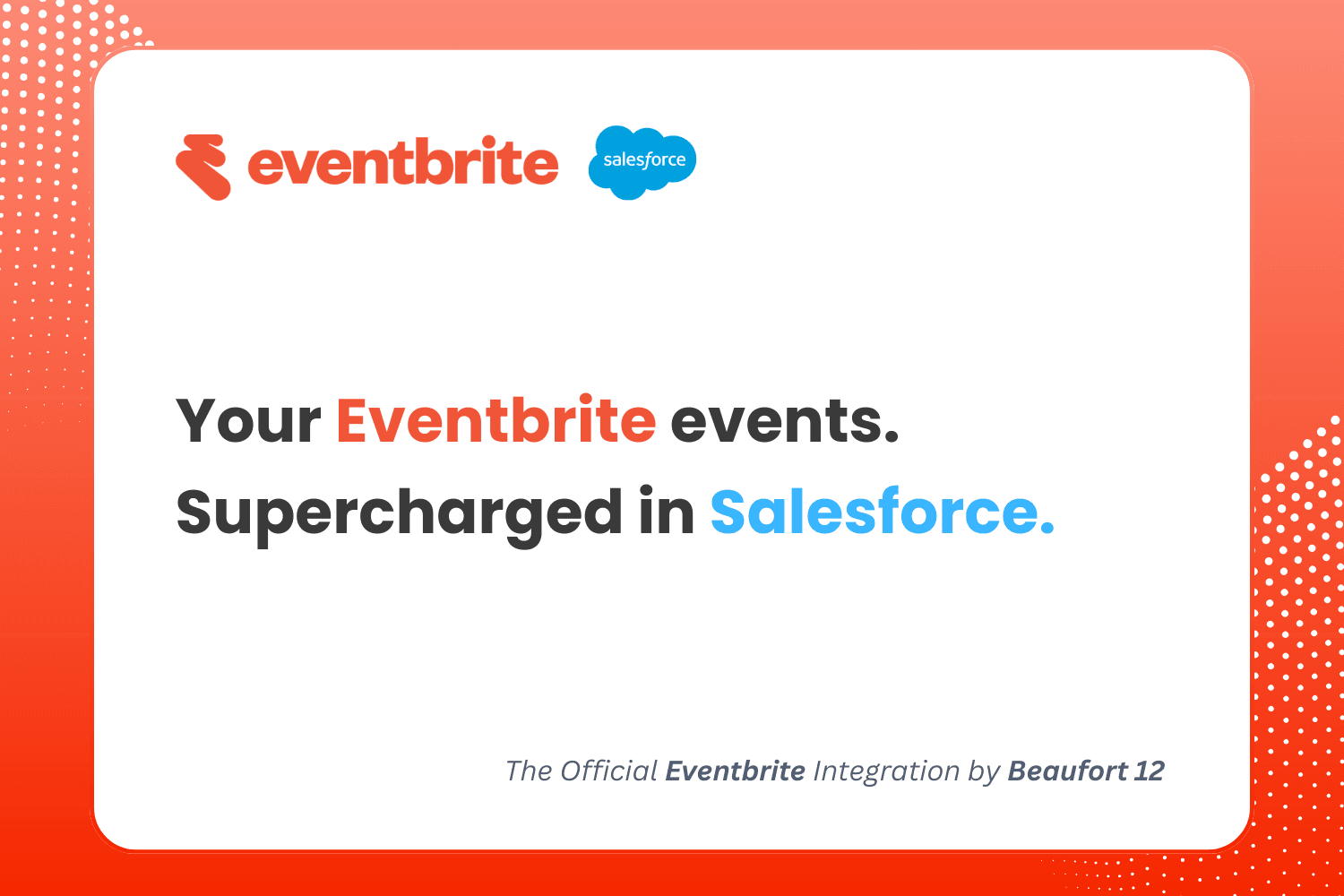 eventbrite salesforce

Your Eventbrite events. Supercharged in Salesforce.

The Official Eventbrite Integration by Beaufort 12